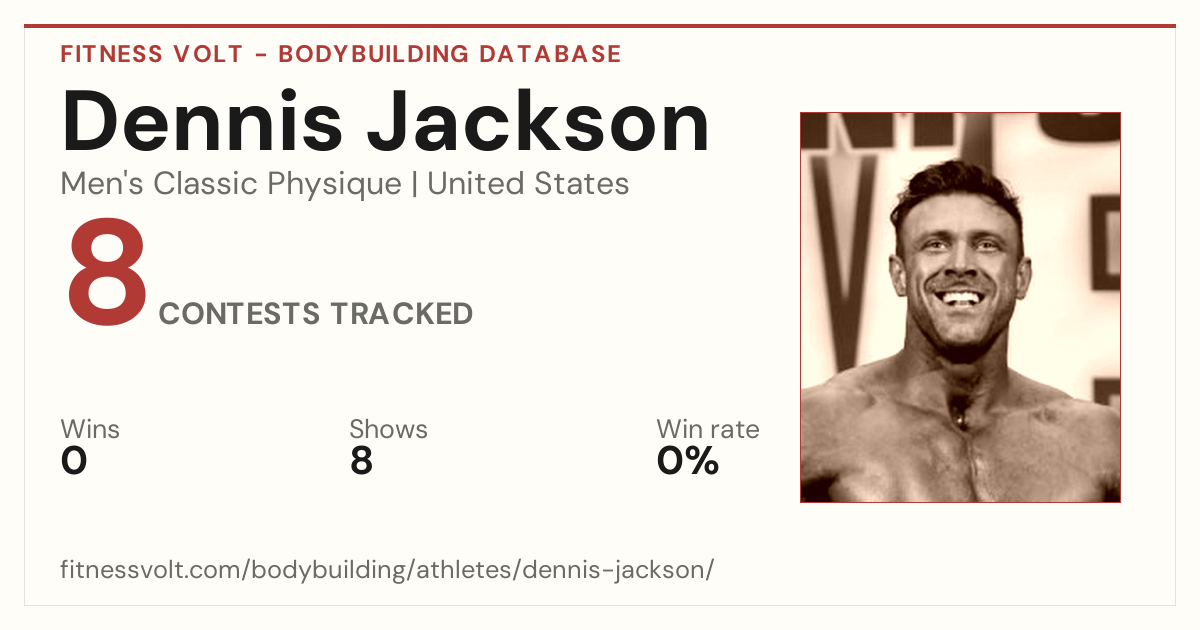 FITNESS VOLT - BODYBUILDING DATABASE

Dennis Jackson

Men's Classic Physique | United States

8 CONTESTS TRACKED

Wins
0

Shows
8

Win rate
0%

fitnessvolt.com/bodybuilding/athletes/dennis-jackson/